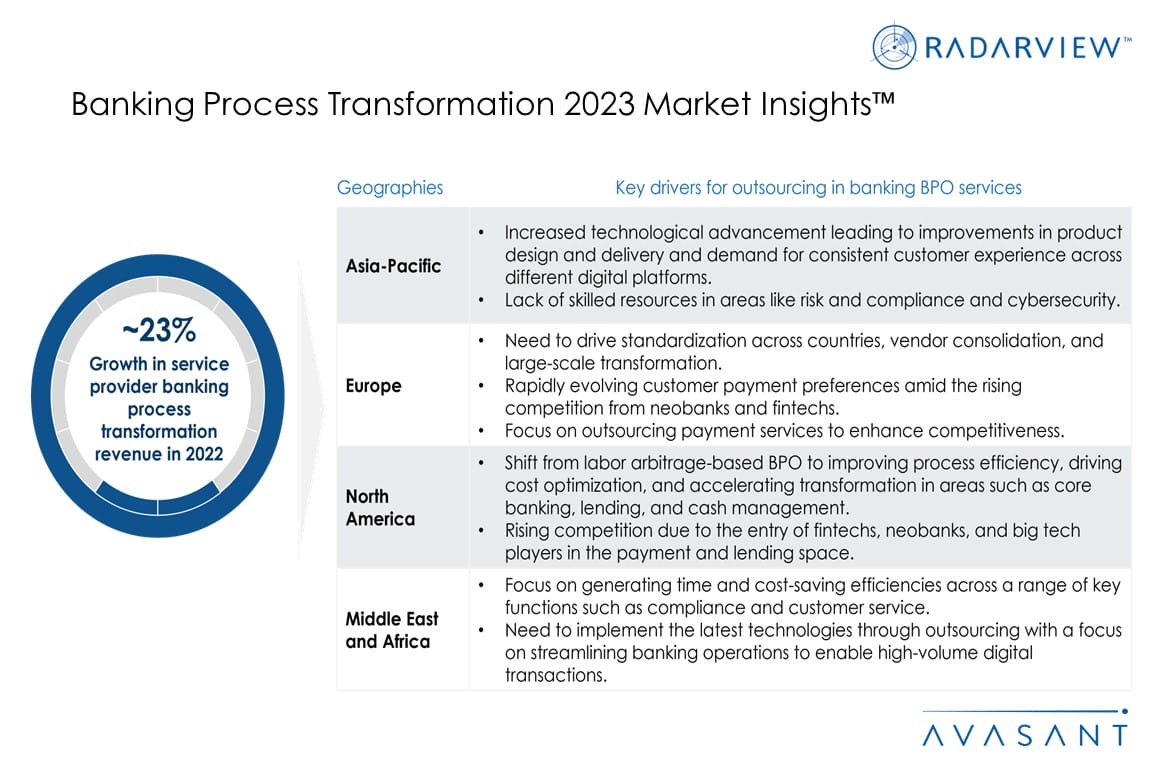 RADARVIEW™

Banking Process Transformation 2023 Market Insights™

~23%
Growth in service provider banking process transformation revenue in 2022

| Geographies | Key drivers for outsourcing in banking BPO services |
|---|---|
| Asia-Pacific | • Increased technological advancement leading to improvements in product design and delivery and demand for consistent customer experience across different digital platforms. • Lack of skilled resources in areas like risk and compliance and cybersecurity. |
| Europe | • Need to drive standardization across countries, vendor consolidation, and large-scale transformation. • Rapidly evolving customer payment preferences amid the rising competition from neobanks and fintechs. • Focus on outsourcing payment services to enhance competitiveness. |
| North America | • Shift from labor arbitrage-based BPO to improving process efficiency, driving cost optimization, and accelerating transformation in areas such as core banking, lending, and cash management. • Rising competition due to the entry of fintechs, neobanks, and big tech players in the payment and lending space. |
| Middle East and Africa | • Focus on generating time and cost-saving efficiencies across a range of key functions such as compliance and customer service. • Need to implement the latest technologies through outsourcing with a focus on streamlining banking operations to enable high-volume digital transactions. |

AVASANT